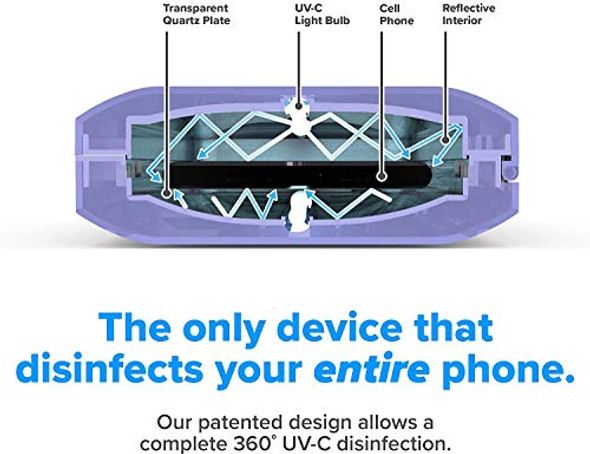 Transparent Quartz Plate

UV-C Light Bulb

Cell Phone

Reflective Interior

The only device that disinfects your entire phone.

Our patented design allows a complete 360° UV-C disinfection.